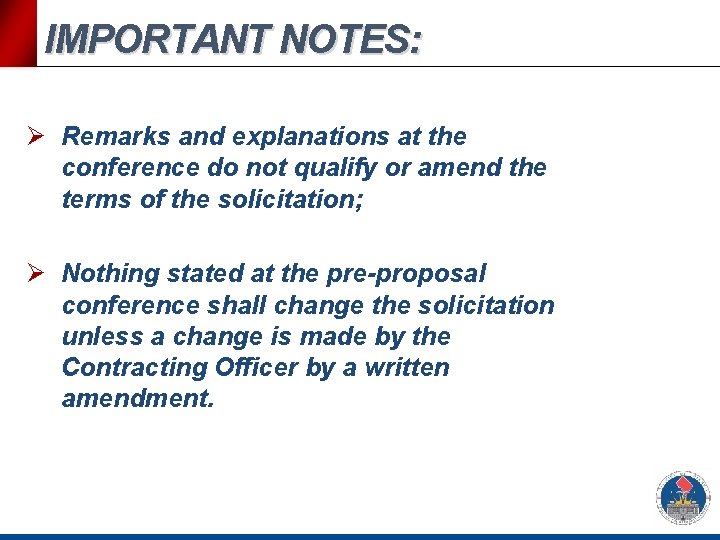 IMPORTANT NOTES:

➢ Remarks and explanations at the conference do not qualify or amend the terms of the solicitation;

➢ Nothing stated at the pre-proposal conference shall change the solicitation unless a change is made by the Contracting Officer by a written amendment.